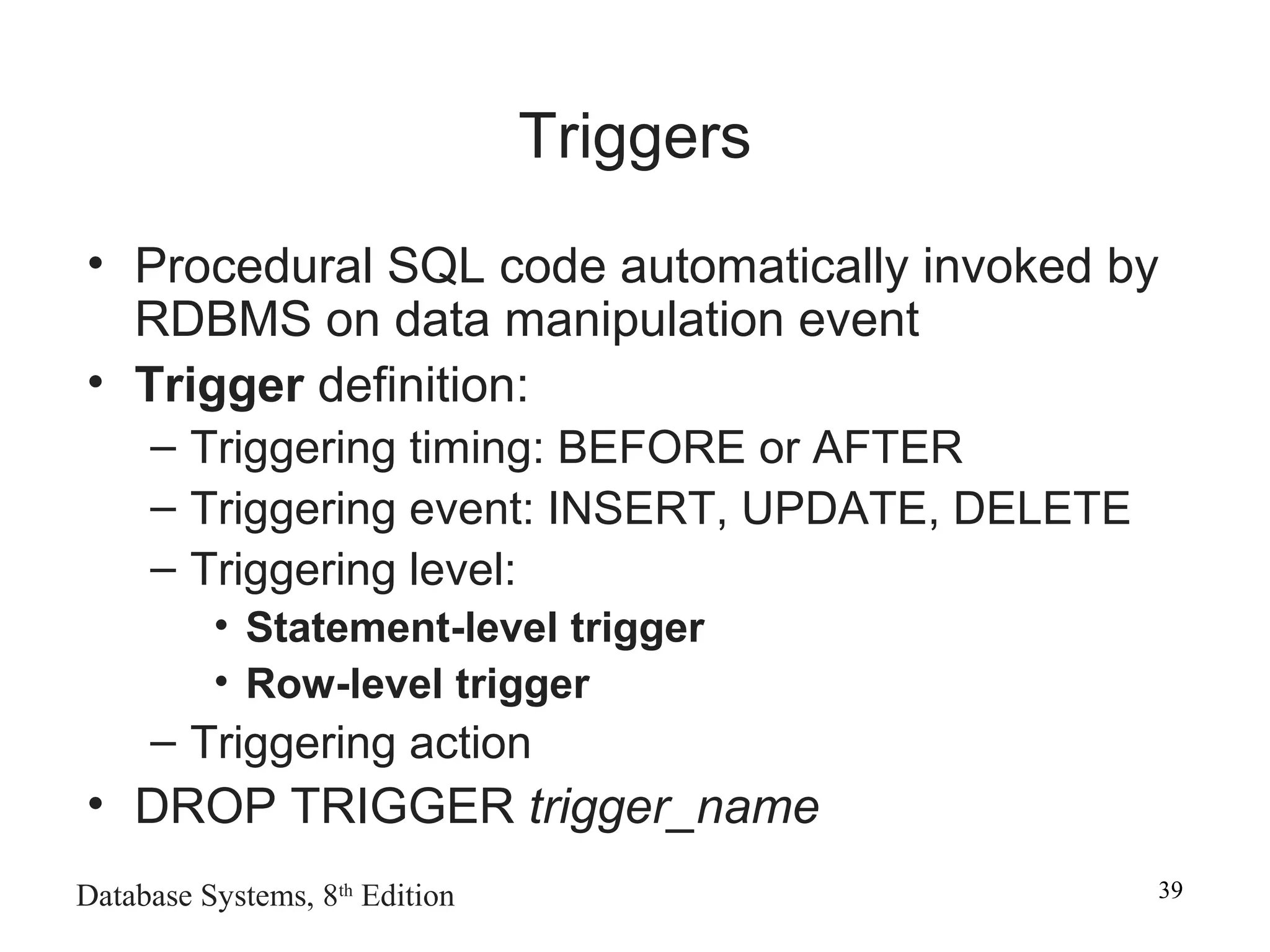 Triggers

• Procedural SQL code automatically invoked by RDBMS on data manipulation event
• Trigger definition:
– Triggering timing: BEFORE or AFTER
– Triggering event: INSERT, UPDATE, DELETE
– Triggering level:
• Statement-level trigger
• Row-level trigger
– Triggering action
• DROP TRIGGER trigger_name

Database Systems, 8th Edition

39